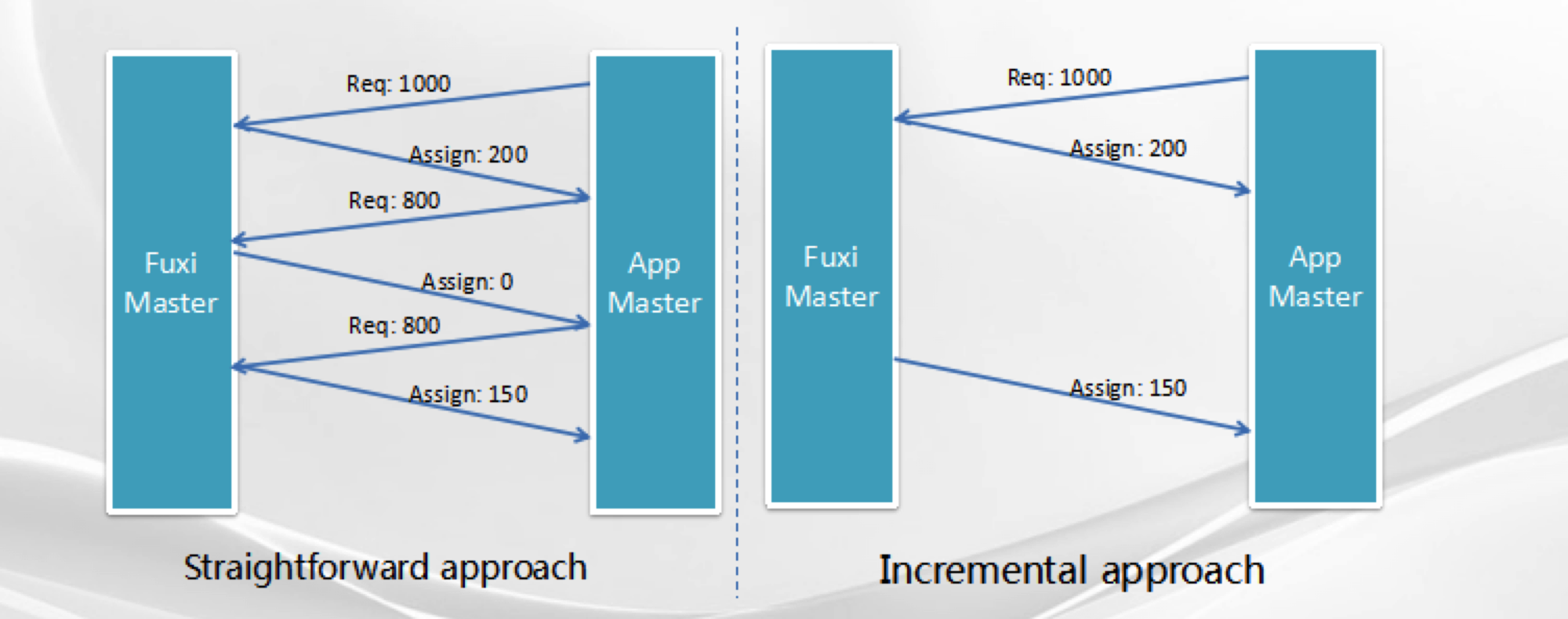 Fuxi Master

Req: 1000

Assign: 200

Req: 800

Assign: 0

Req: 800

Assign: 150

App Master

Straightforward approach

Fuxi Master

Req: 1000

Assign: 200

Assign: 150

App Master

Incremental approach